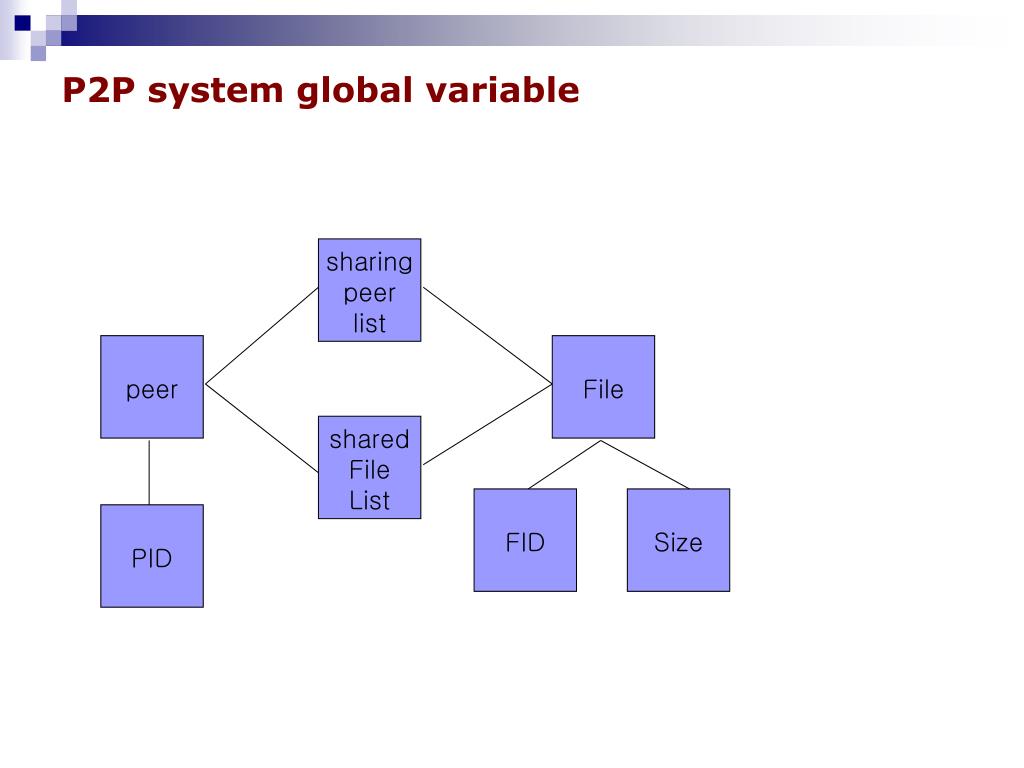 P2P system global variable

sharing peer list

peer

File

shared File List

PID

FID

Size